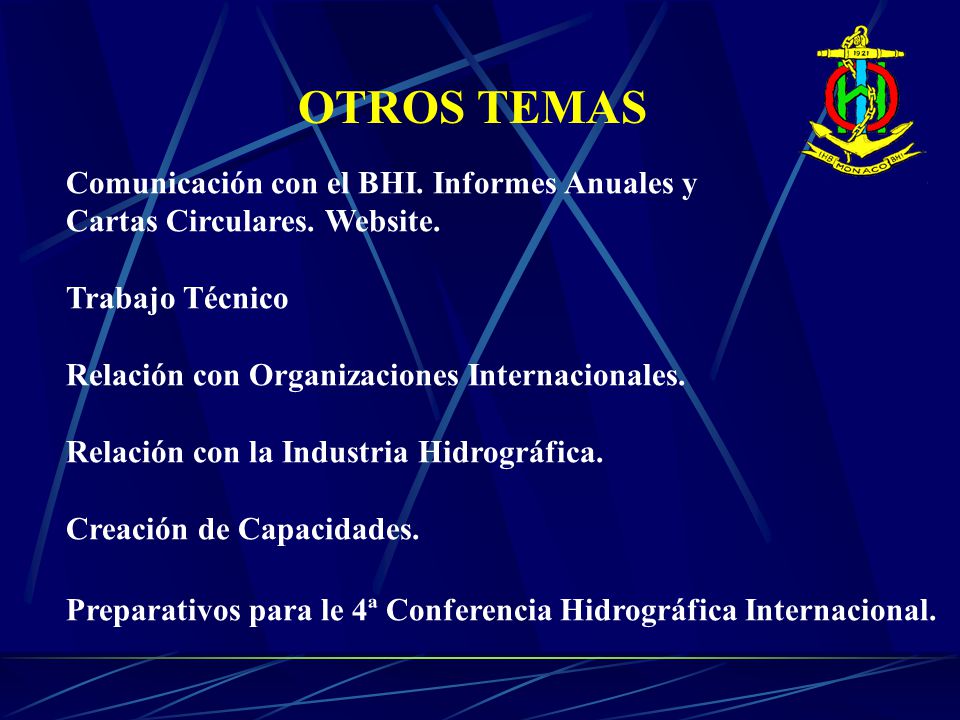 1921
IHB MONACO BHI

OTROS TEMAS

Comunicación con el BHI. Informes Anuales y Cartas Circulares. Website.

Trabajo Técnico

Relación con Organizaciones Internacionales.

Relación con la Industria Hidrográfica.

Creación de Capacidades.

Preparativos para le 4ª Conferencia Hidrográfica Internacional.